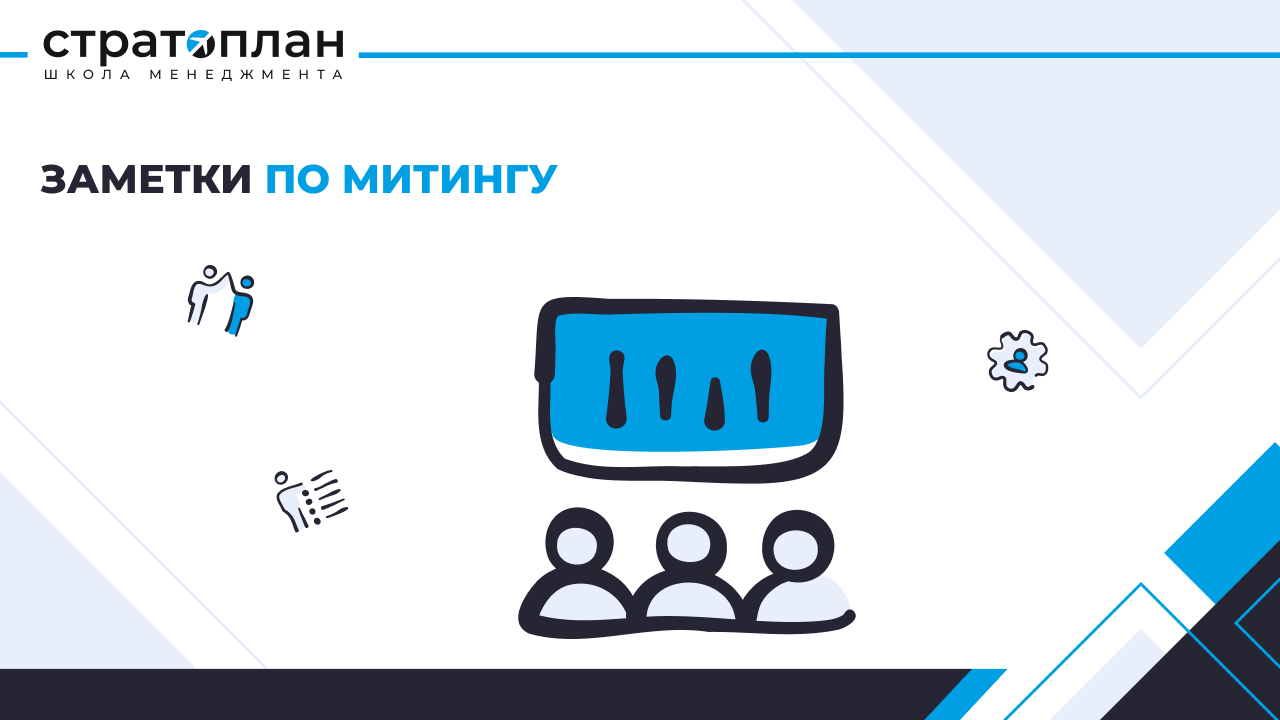 стратоплан
ШКОЛА МЕНЕДЖМЕНТА

ЗАМЕТКИ ПО МИТИНГУ